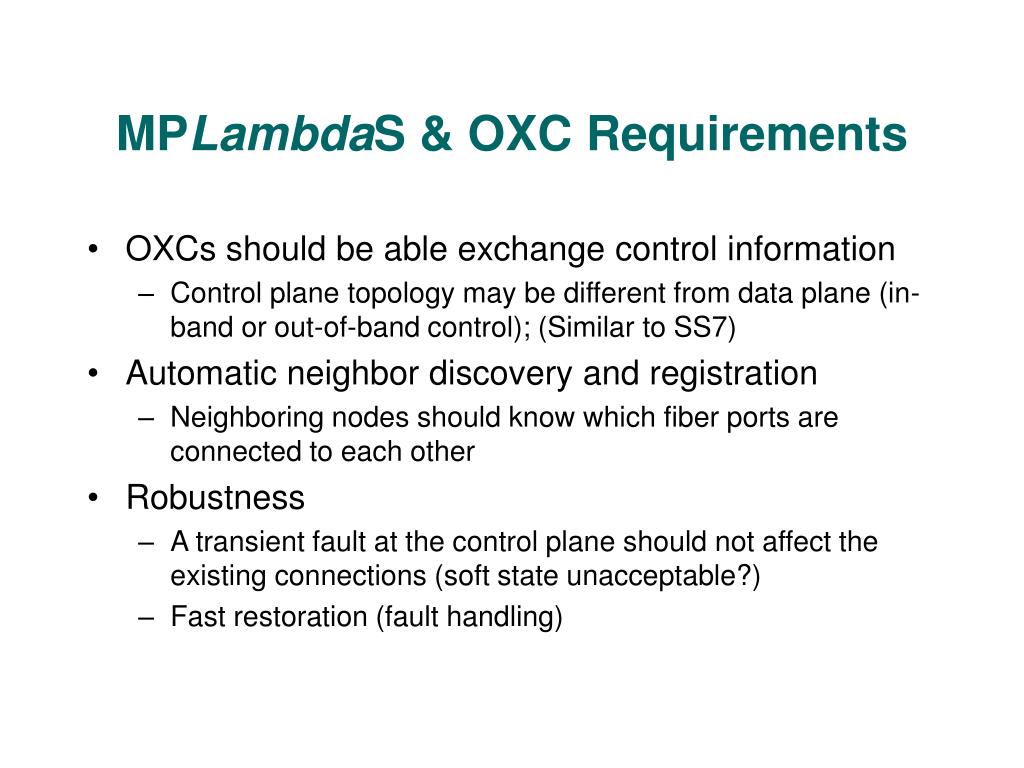 MPLambdaS & OXC Requirements

• OXCs should be able exchange control information
– Control plane topology may be different from data plane (in-band or out-of-band control); (Similar to SS7)
• Automatic neighbor discovery and registration
– Neighboring nodes should know which fiber ports are connected to each other
• Robustness
– A transient fault at the control plane should not affect the existing connections (soft state unacceptable?)
– Fast restoration (fault handling)